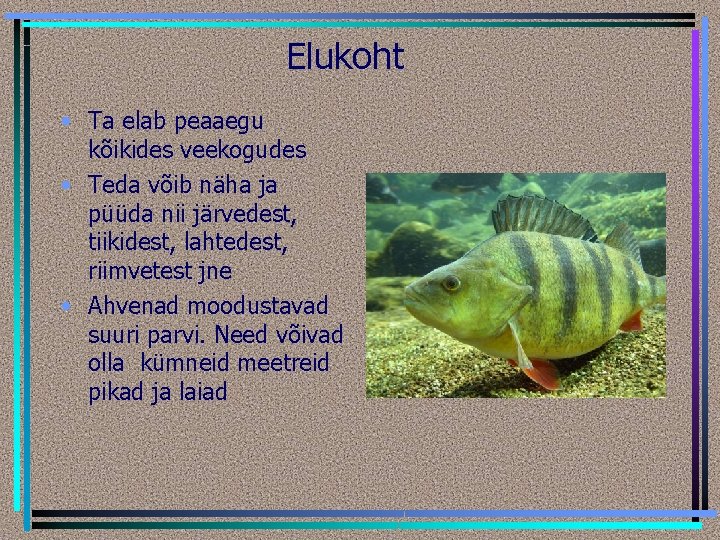 Elukoht

• Ta elab peaaegu kõikides veekogudes
• Teda võib näha ja püüda nii järvedest, tiikidest, lahtedest, riimvetest jne
• Ahvenad moodustavad suuri parvi. Need võivad olla kümneid meetreid pikad ja laiad